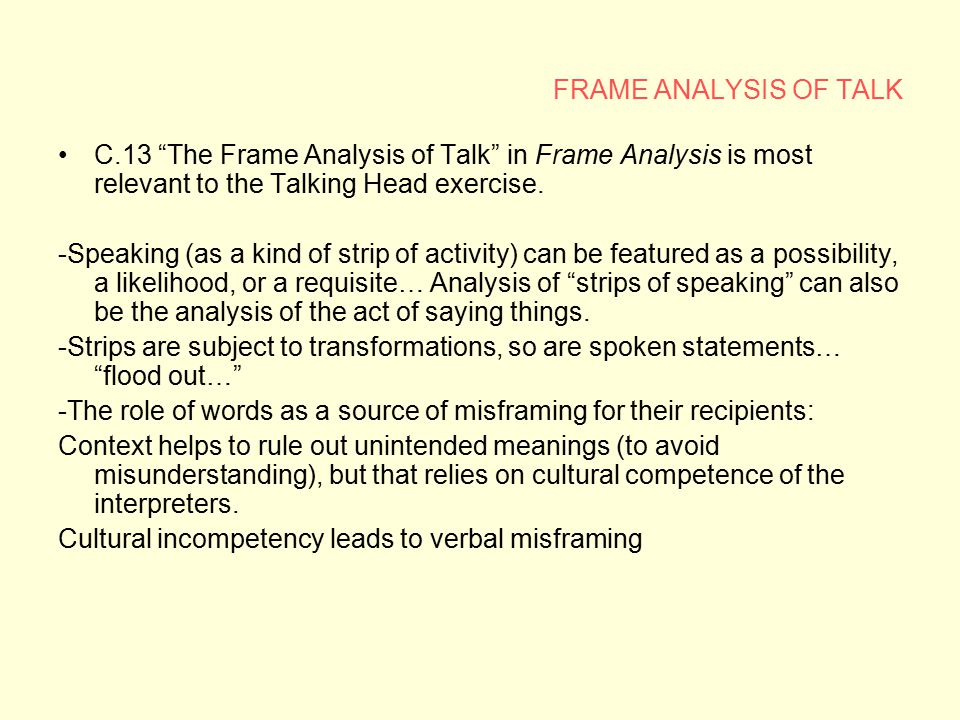 FRAME ANALYSIS OF TALK

• C.13 “The Frame Analysis of Talk” in Frame Analysis is most relevant to the Talking Head exercise.

-Speaking (as a kind of strip of activity) can be featured as a possibility, a likelihood, or a requisite… Analysis of “strips of speaking” can also be the analysis of the act of saying things.

-Strips are subject to transformations, so are spoken statements… “flood out…”

-The role of words as a source of misframing for their recipients:

Context helps to rule out unintended meanings (to avoid misunderstanding), but that relies on cultural competence of the interpreters.

Cultural incompetency leads to verbal misframing